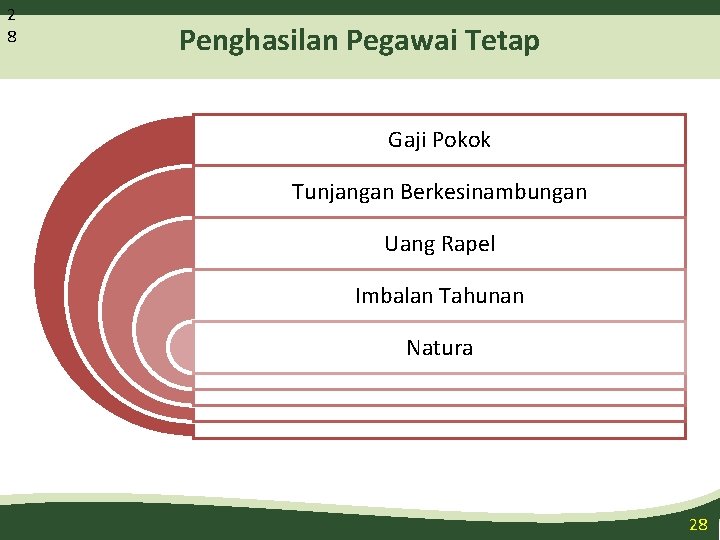 2
8

Penghasilan Pegawai Tetap

Gaji Pokok

Tunjangan Berkesinambungan

Uang Rapel

Imbalan Tahunan

Natura

28